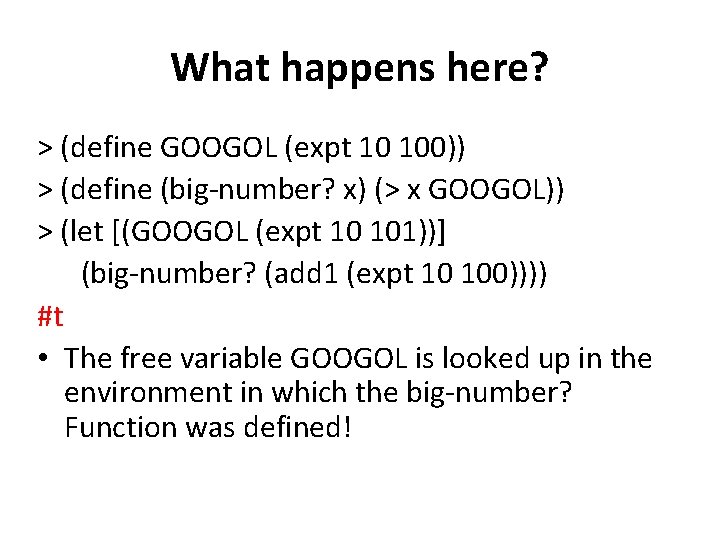 What happens here?

> (define GOOGOL (expt 10 100))
> (define (big-number? x) (> x GOOGOL))
> (let [(GOOGOL (expt 10 101))]
(big-number? (add1 (expt 10 100))))
#t

• The free variable GOOGOL is looked up in the environment in which the big-number? Function was defined!